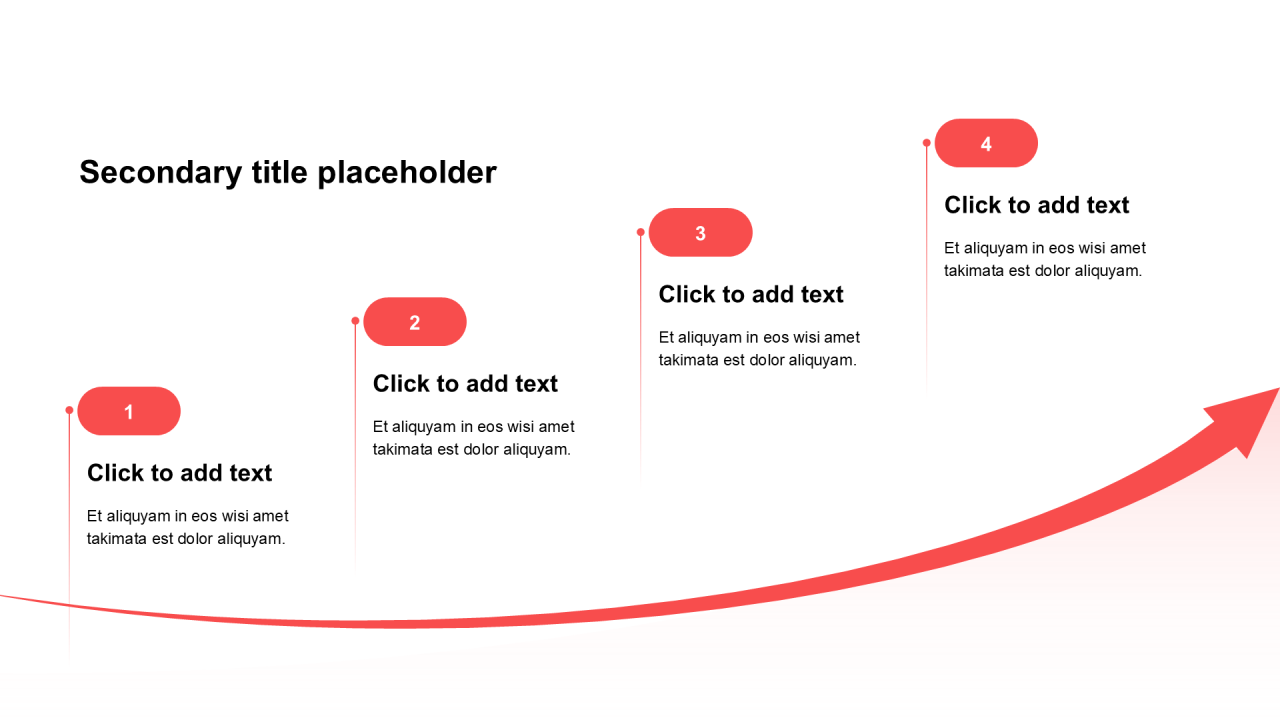 Secondary title placeholder

1

Click to add text

Et aliquyam in eos wisi amet takimata est dolor aliquyam.

2

Click to add text

Et aliquyam in eos wisi amet takimata est dolor aliquyam.

3

Click to add text

Et aliquyam in eos wisi amet takimata est dolor aliquyam.

4

Click to add text

Et aliquyam in eos wisi amet takimata est dolor aliquyam.